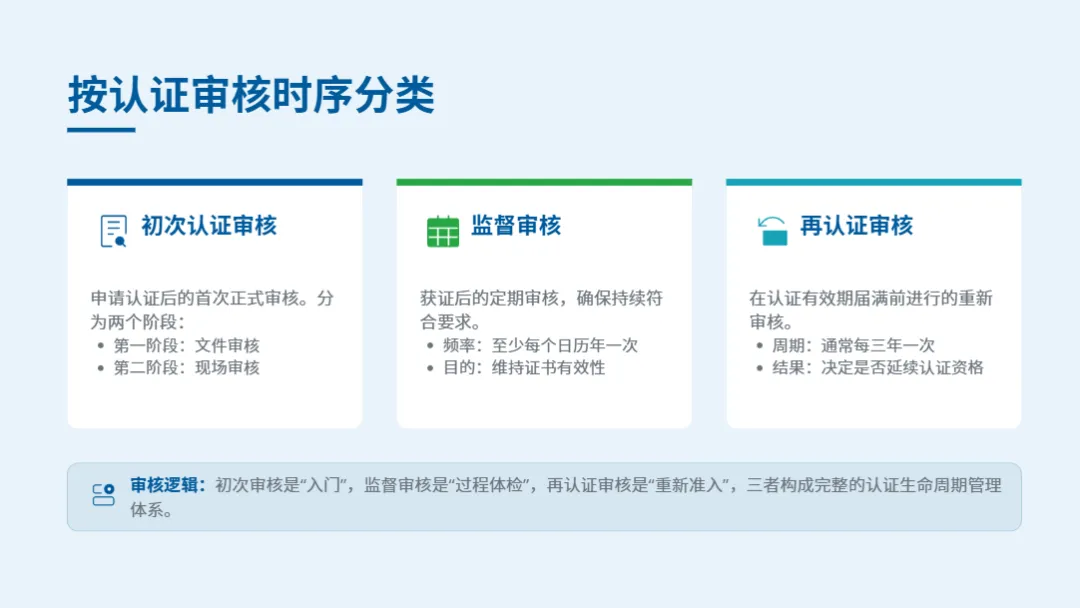 按认证审核时序分类

初次认证审核

申请认证后的首次正式审核。分为两个阶段：
• 第一阶段：文件审核
• 第二阶段：现场审核

监督审核

获证后的定期审核，确保持续符合要求。
• 频率：至少每个日历年一次
• 目的：维持证书有效性

再认证审核

在认证有效期届满前进行的重新审核。
• 周期：通常每三年一次
• 结果：决定是否延续认证资格

审核逻辑：初次审核是“入门”，监督审核是“过程体检”，再认证审核是“重新准入”，三者构成完整的认证生命周期管理体系。